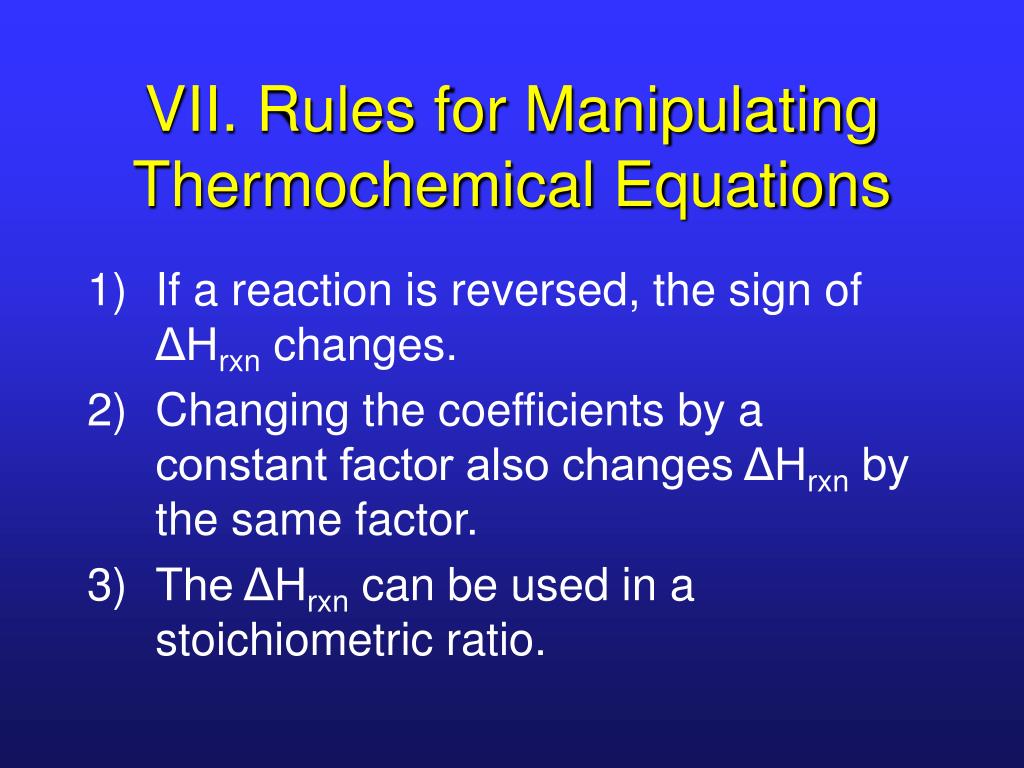 VII. Rules for Manipulating Thermochemical Equations

1) If a reaction is reversed, the sign of $\Delta H_{rxn}$ changes.
2) Changing the coefficients by a constant factor also changes $\Delta H_{rxn}$ by the same factor.
3) The $\Delta H_{rxn}$ can be used in a stoichiometric ratio.